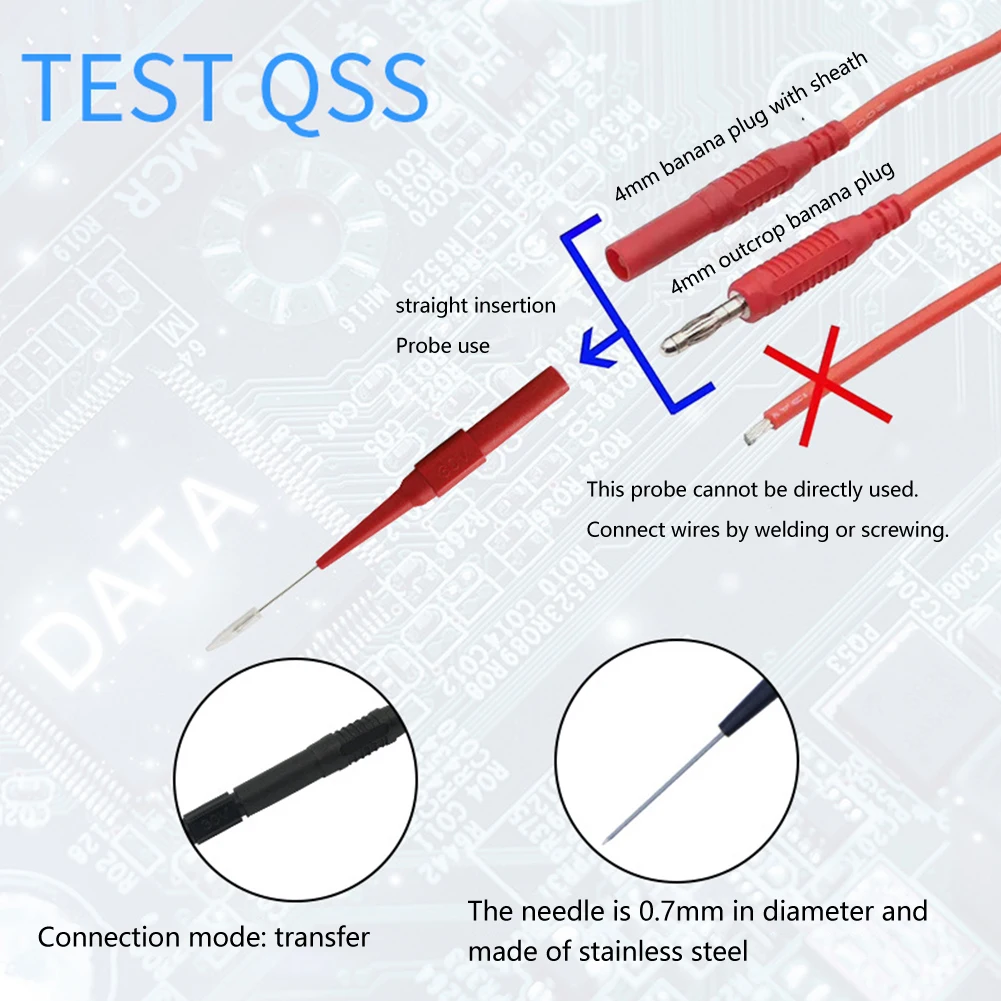 TEST QSS

4mm banana plug with sheath

4mm outcrop banana plug

straight insertion

Probe use

This probe cannot be directly used.

Connect wires by welding or screwing.

DATA

Connection mode: transfer

The needle is 0.7mm in diameter and made of stainless steel